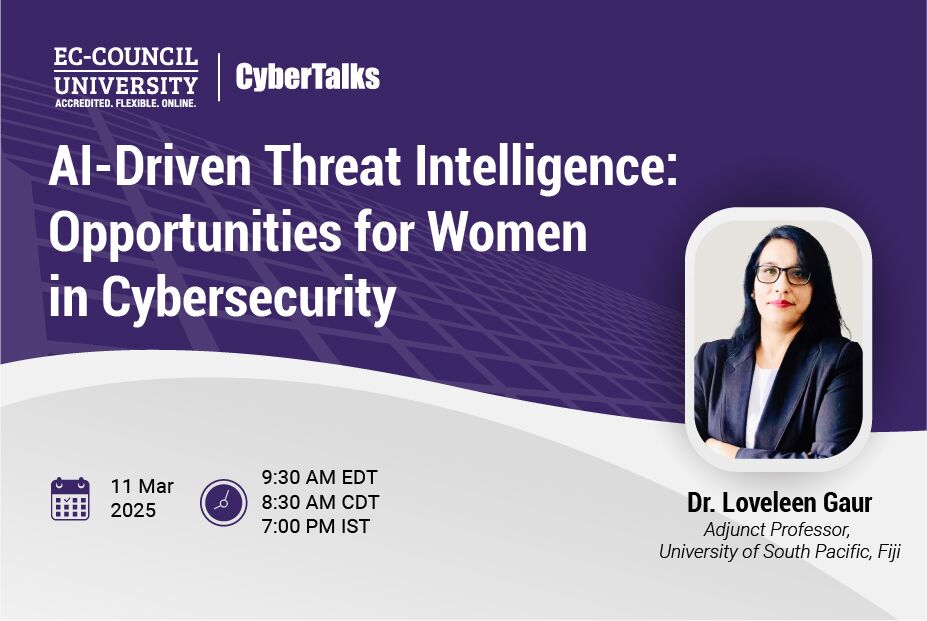 EC-COUNCIL UNIVERSITY
ACCREDITED. FLEXIBLE. ONLINE.

CyberTalks

AI-Driven Threat Intelligence: Opportunities for Women in Cybersecurity

11 Mar 2025

9:30 AM EDT
8:30 AM CDT
7:00 PM IST

Dr. Loveleen Gaur
Adjunct Professor,
University of South Pacific, Fiji